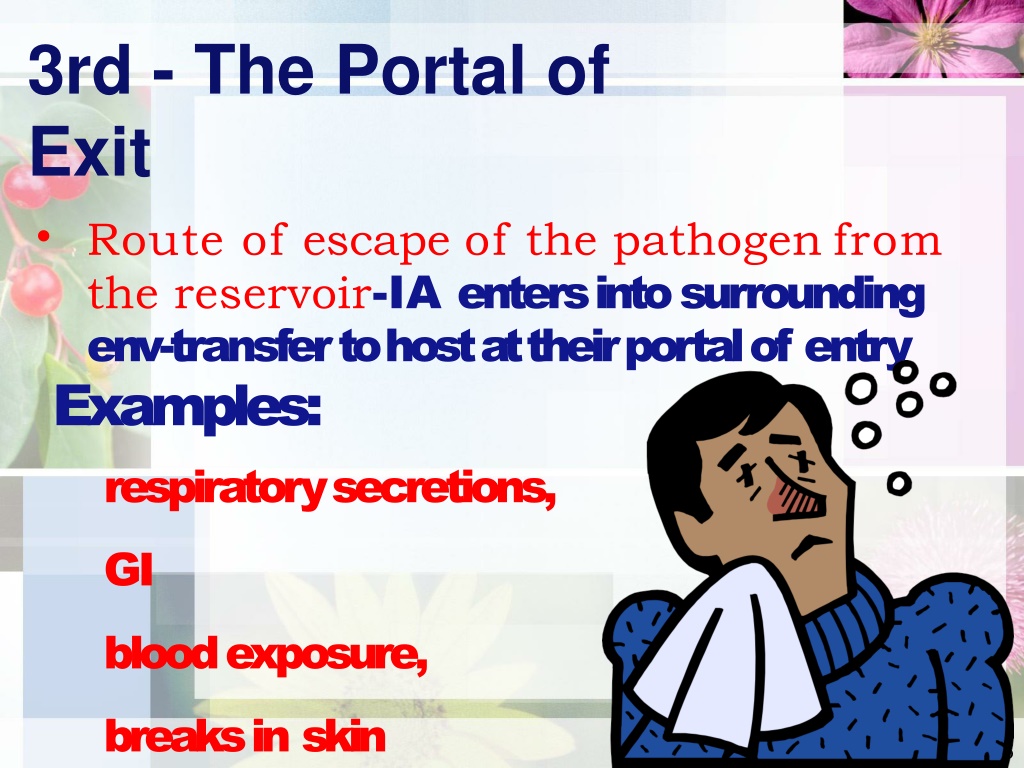 3rd - The Portal of Exit

• Route of escape of the pathogen from the reservoir-IA enters into surrounding env-transfer to host at their portal of entry

Examples:

respiratory secretions,

GI

blood exposure,

breaks in skin